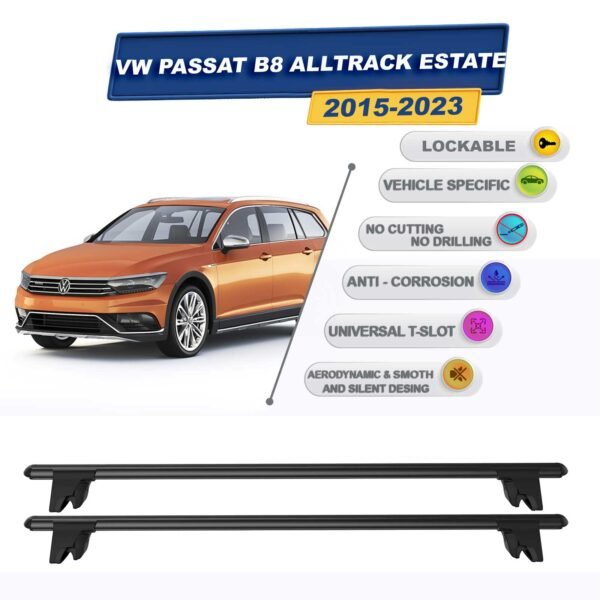 VW PASSAT B8 ALLTRACK ESTATE

2015-2023

LOCKABLE

VEHICLE SPECIFIC

NO CUTTING
NO DRILLING

ANTI - CORROSION

UNIVERSAL T-SLOT

AERODYNAMIC & SMOTH
AND SILENT DESING